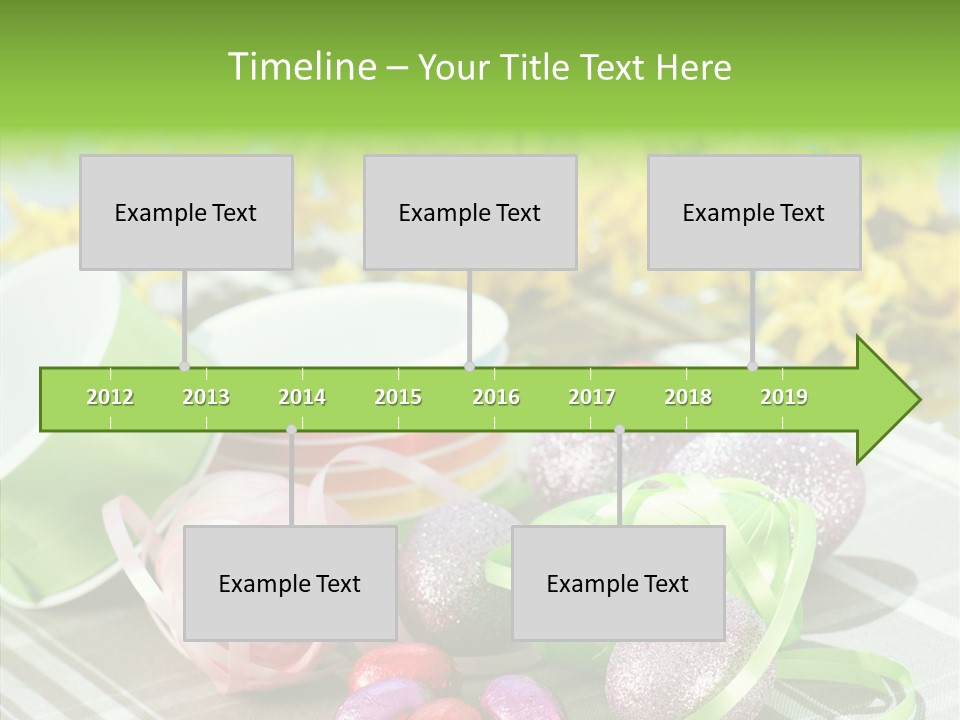 Timeline – Your Title Text Here

Example Text

Example Text

Example Text

2012 2013 2014 2015 2016 2017 2018 2019

Example Text

Example Text